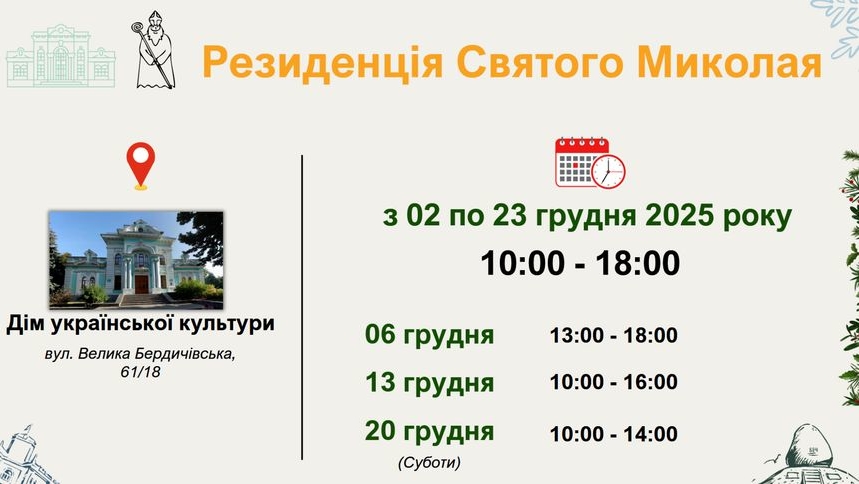 Резиденція Святого Миколая

Дім української культури

вул. Велика Бердичівська, 61/18

з 02 по 23 грудня 2025 року

10:00 - 18:00

| | |
|---|---|
| 06 грудня | 13:00 - 18:00 |
| 13 грудня | 10:00 - 16:00 |
| 20 грудня | 10:00 - 14:00 |

(Суботи)